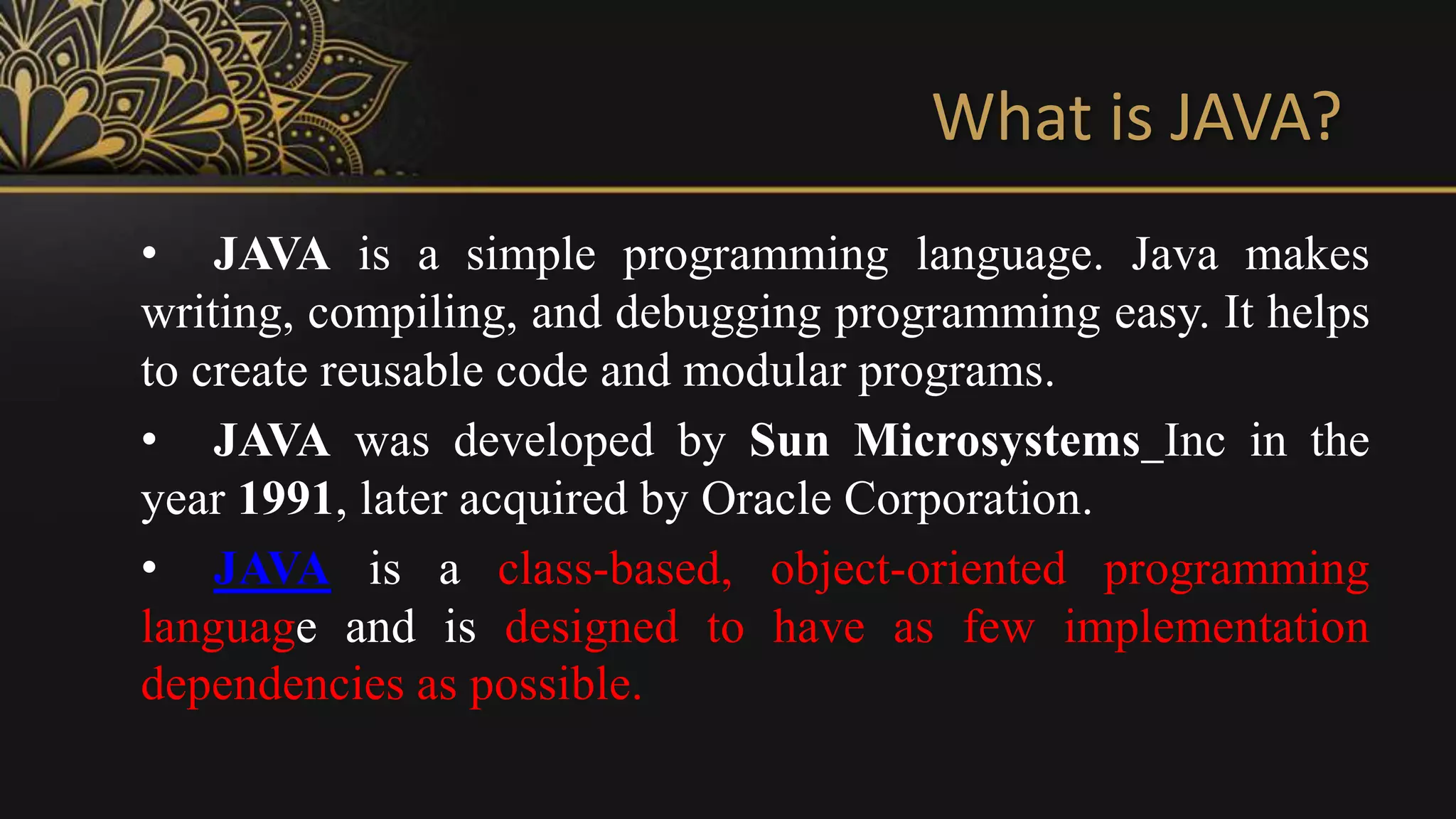 What is JAVA?

• JAVA is a simple programming language. Java makes writing, compiling, and debugging programming easy. It helps to create reusable code and modular programs.

• JAVA was developed by Sun Microsystems_Inc in the year 1991, later acquired by Oracle Corporation.

• JAVA is a class-based, object-oriented programming language and is designed to have as few implementation dependencies as possible.